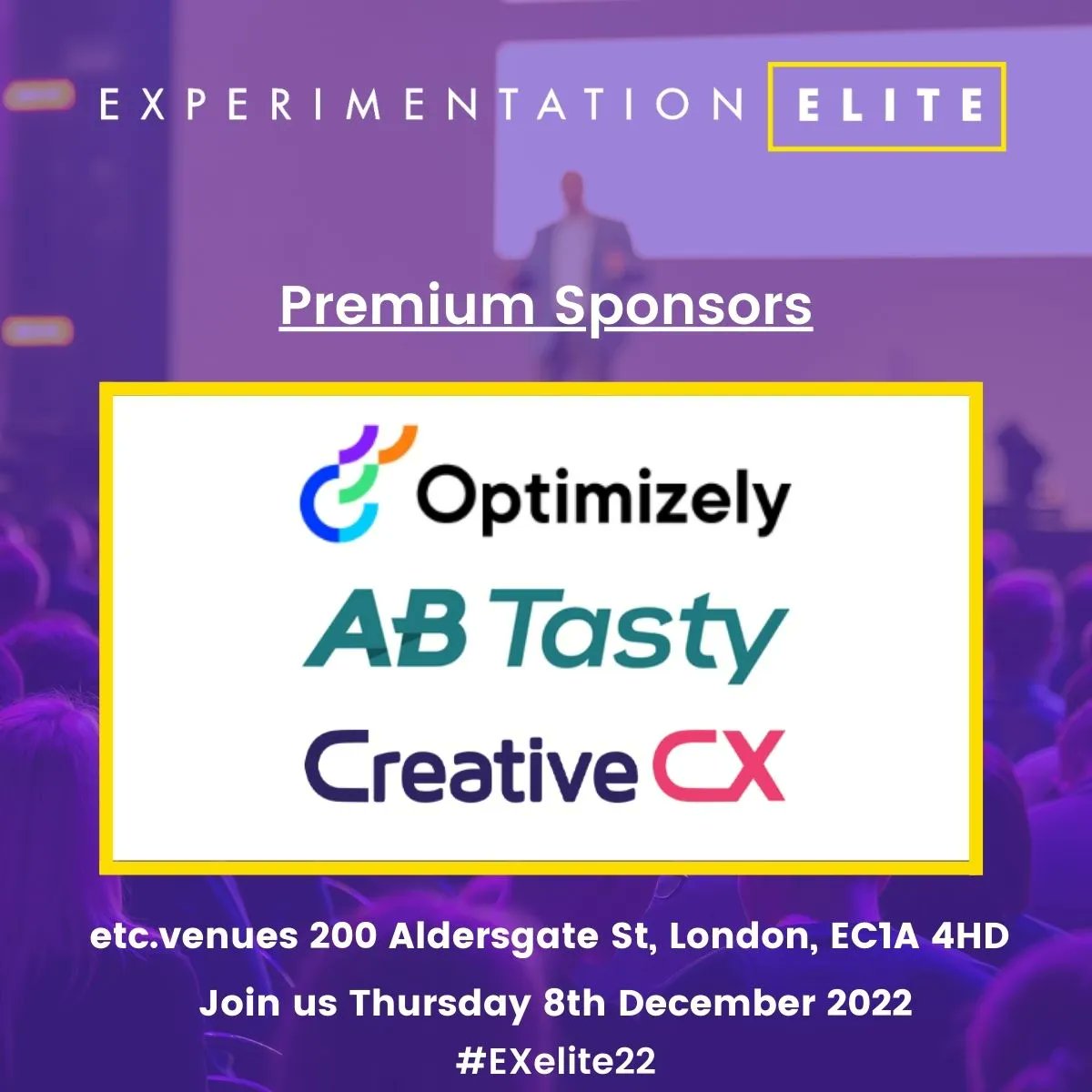 EXPERIMENTATION ELITE

Premium Sponsors

Optimizely

AB Tasty

Creative CX

etc.venues 200 Aldersgate St, London, EC1A 4HD

Join us Thursday 8th December 2022

#EXelite22